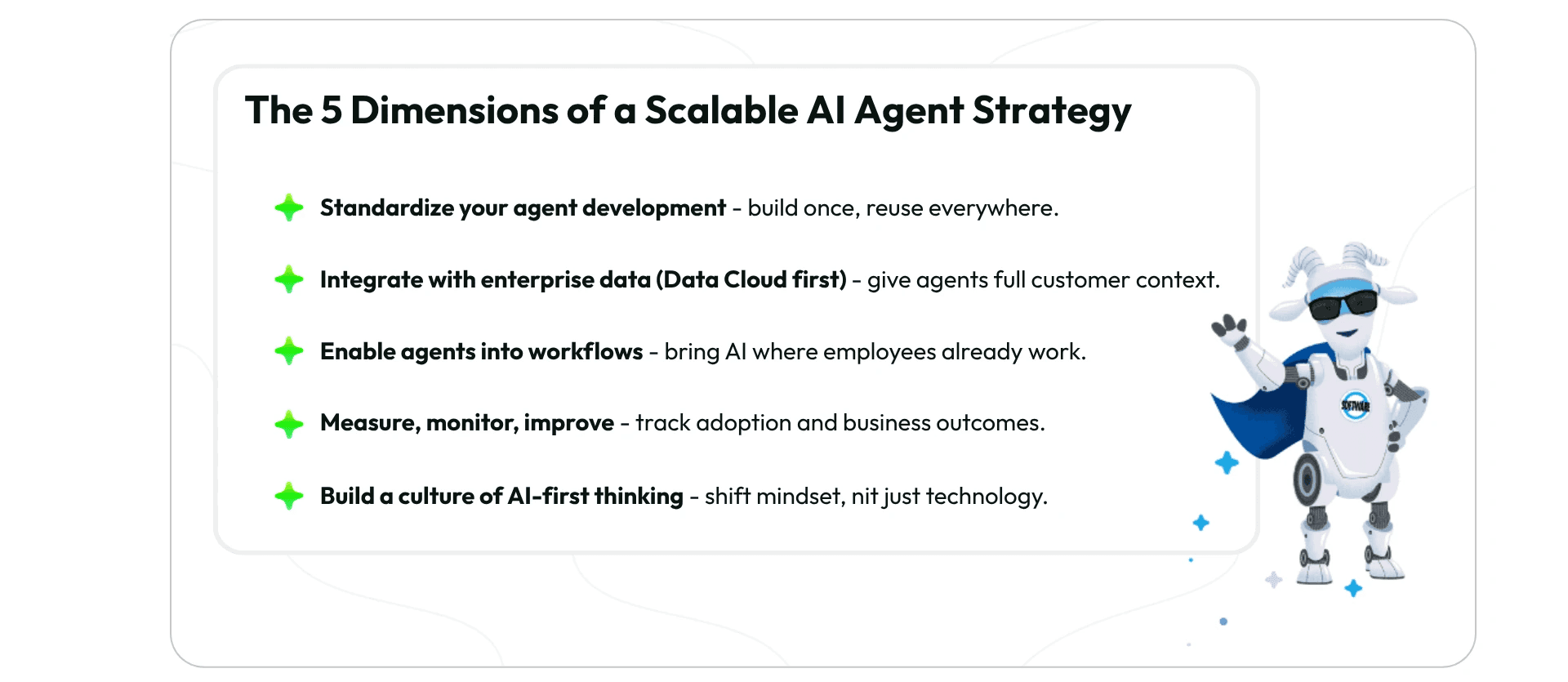 The 5 Dimensions of a Scalable AI Agent Strategy

Standardize your agent development - build once, reuse everywhere.

Integrate with enterprise data (Data Cloud first) - give agents full customer context.

Enable agents into workflows - bring AI where employees already work.

Measure, monitor, improve - track adoption and business outcomes.

Build a culture of AI-first thinking - shift mindset, nit just technology.

SOFTWARE